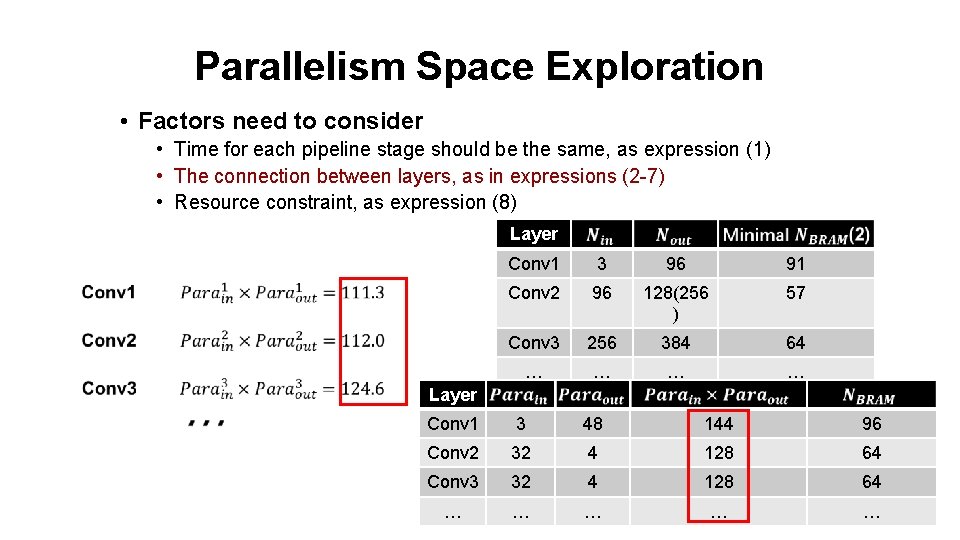 Parallelism Space Exploration

• Factors need to consider
  • Time for each pipeline stage should be the same, as expression (1)
  • The connection between layers, as in expressions (2-7)
  • Resource constraint, as expression (8)

| Layer | $N_{in}$ | $N_{out}$ | Minimal $N_{BRAM}$(2) |
|---|---|---|---|
| Conv1 | 3 | 96 | 91 |
| Conv2 | 96 | 128(256) | 57 |
| Conv3 | 256 | 384 | 64 |
| … | … | … | … |

Conv1 $Para_{in}^{1} \times Para_{out}^{1} = 111.3$

Conv2 $Para_{in}^{2} \times Para_{out}^{2} = 112.0$

Conv3 $Para_{in}^{3} \times Para_{out}^{3} = 124.6$

…

| Layer | $Para_{in}$ | $Para_{out}$ | $Para_{in} \times Para_{out}$ | $N_{BRAM}$ |
|---|---|---|---|---|
| Conv1 | 3 | 48 | 144 | 96 |
| Conv2 | 32 | 4 | 128 | 64 |
| Conv3 | 32 | 4 | 128 | 64 |
| … | … | … | … | … |